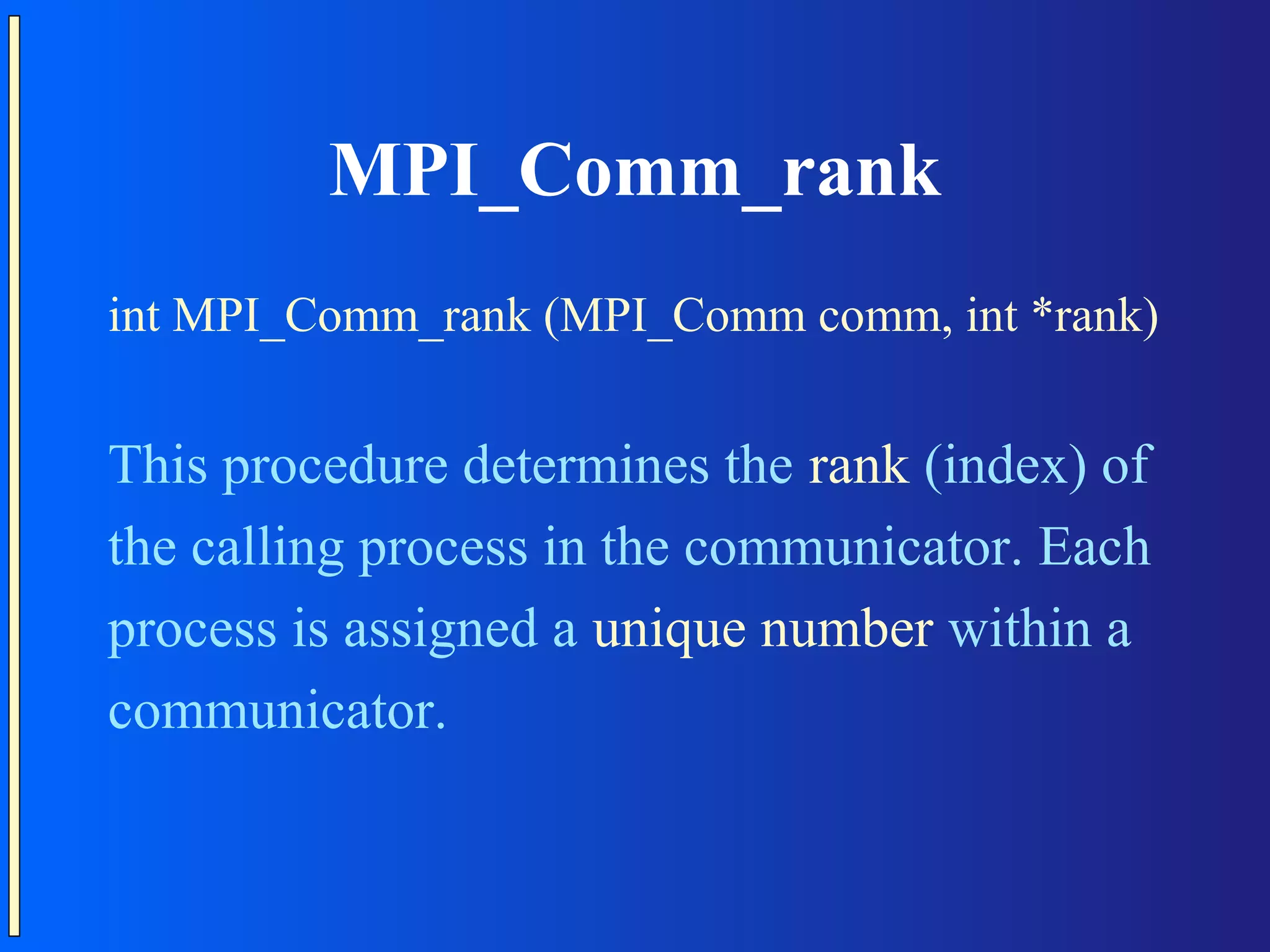 MPI_Comm_rank

int MPI_Comm_rank (MPI_Comm comm, int *rank)

This procedure determines the rank (index) of the calling process in the communicator. Each process is assigned a unique number within a communicator.